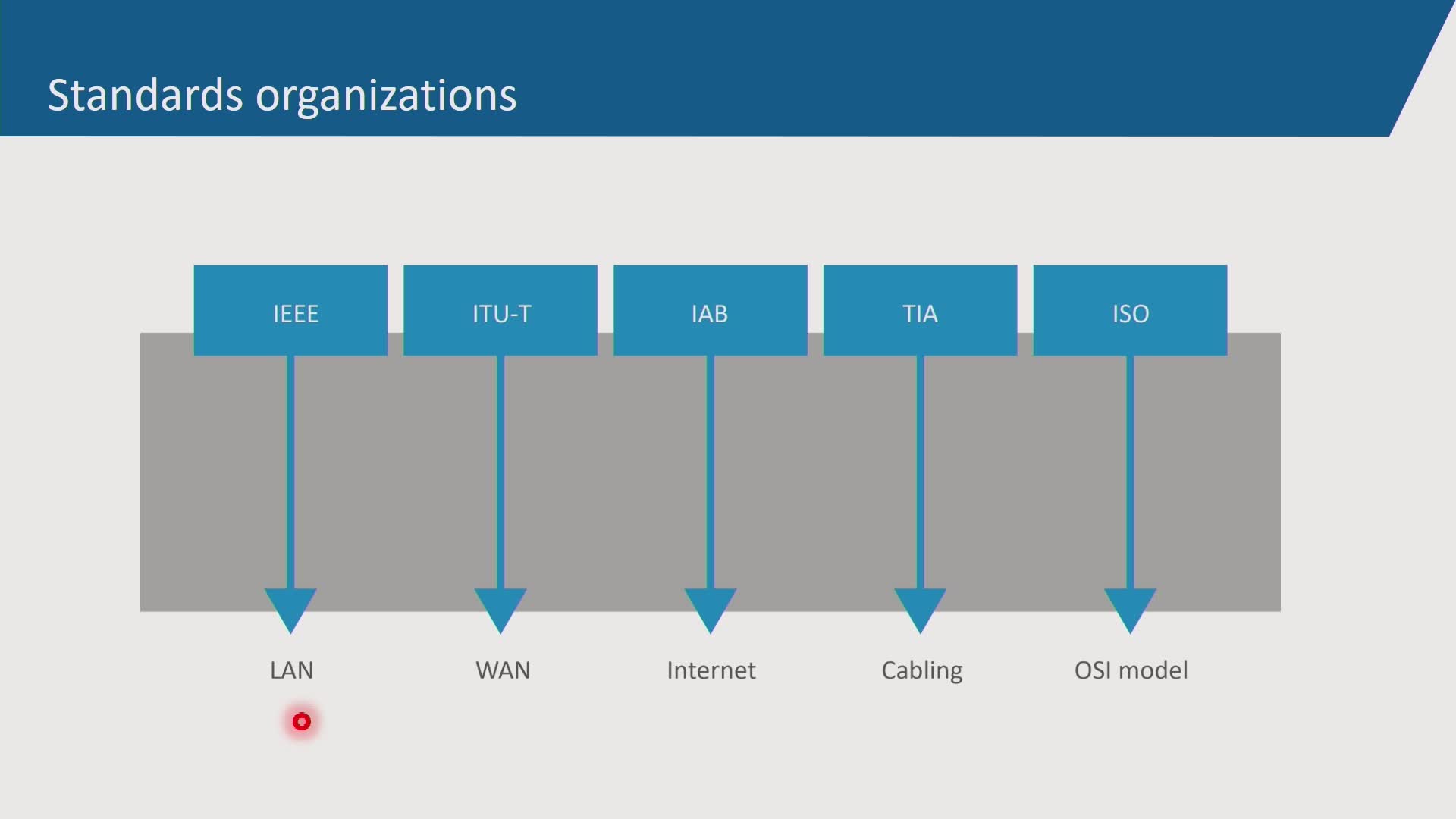 Standards organizations

IEEE

ITU-T

IAB

TIA

ISO

LAN

WAN

Internet

Cabling

OSI model